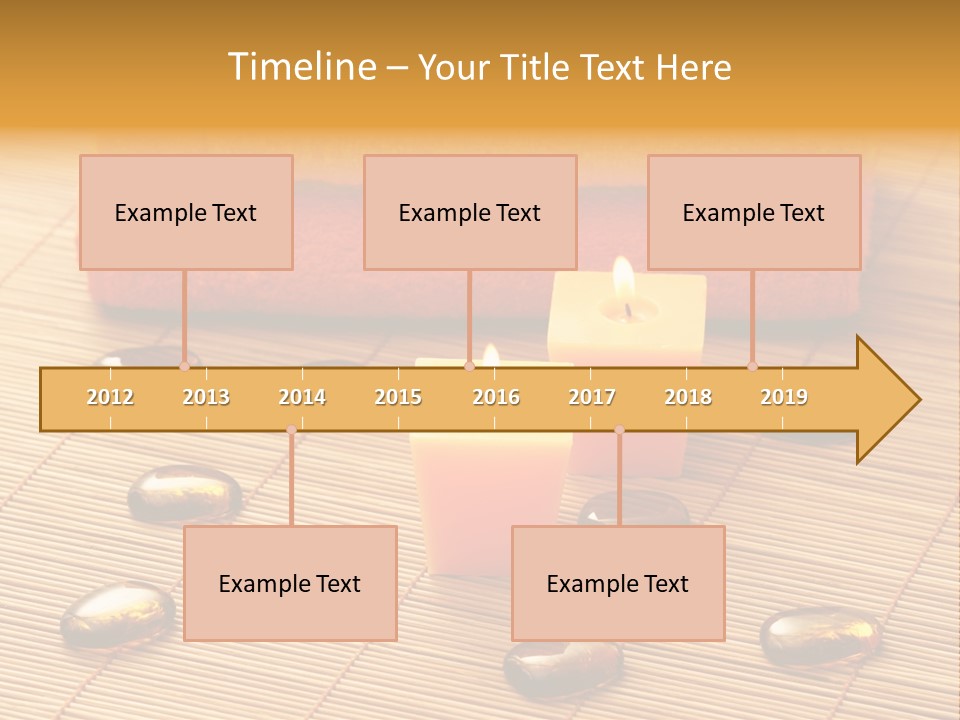 Timeline – Your Title Text Here

Example Text

Example Text

Example Text

2012 2013 2014 2015 2016 2017 2018 2019

Example Text

Example Text